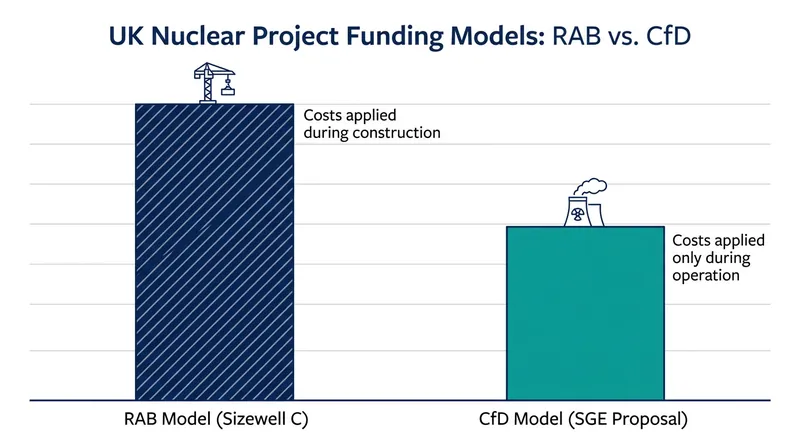 UK Nuclear Project Funding Models: RAB vs. CfD

Costs applied during construction

Costs applied only during operation

RAB Model (Sizewell C)

CfD Model (SGE Proposal)